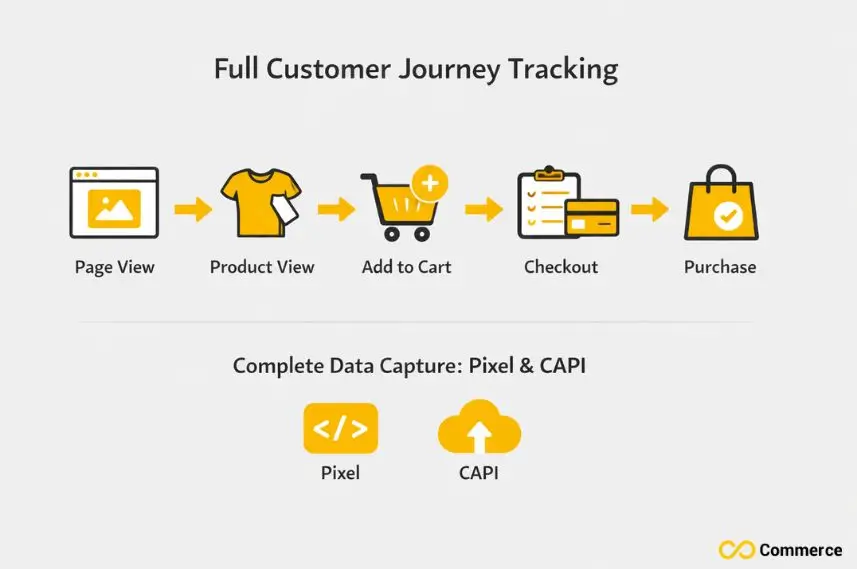 Full Customer Journey Tracking

Page View

Product View

Add to Cart

Checkout

Purchase

Complete Data Capture: Pixel & CAPI

</>

Pixel

CAPI

Commerce